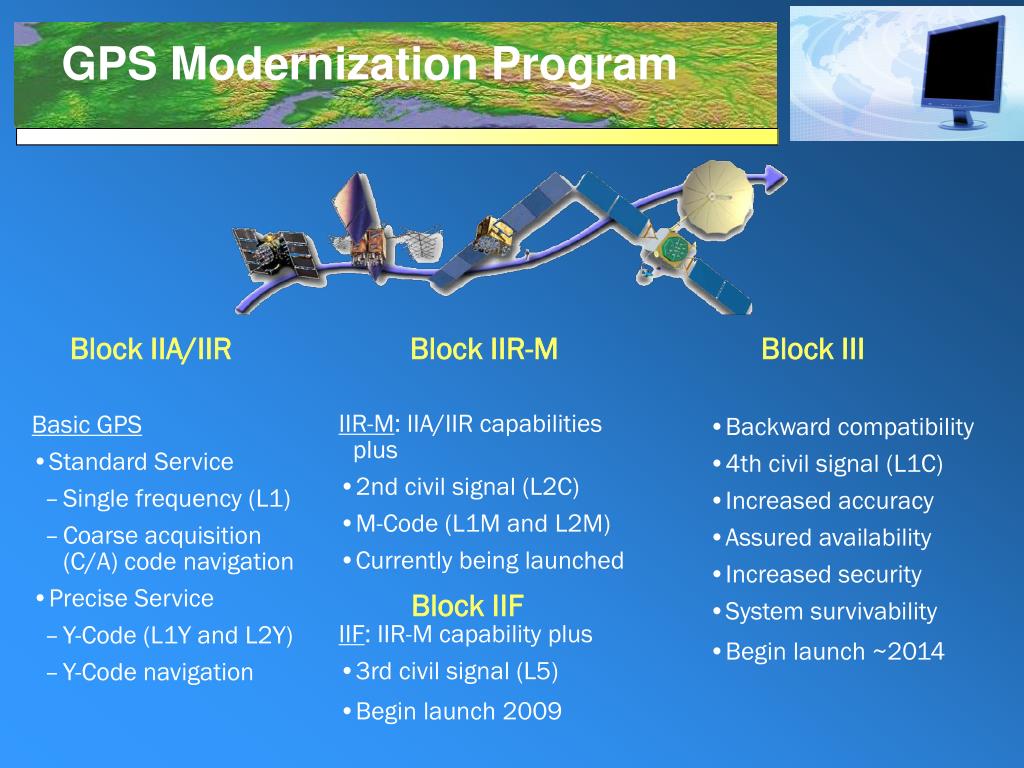 GPS Modernization Program

Block IIA/IIR

Basic GPS
• Standard Service
– Single frequency (L1)
– Coarse acquisition (C/A) code navigation
• Precise Service
– Y-Code (L1Y and L2Y)
– Y-Code navigation

Block IIR-M

IIR-M: IIA/IIR capabilities plus
• 2nd civil signal (L2C)
• M-Code (L1M and L2M)
• Currently being launched

Block IIF

IIF: IIR-M capability plus
• 3rd civil signal (L5)
• Begin launch 2009

Block III

• Backward compatibility
• 4th civil signal (L1C)
• Increased accuracy
• Assured availability
• Increased security
• System survivability
• Begin launch ~2014